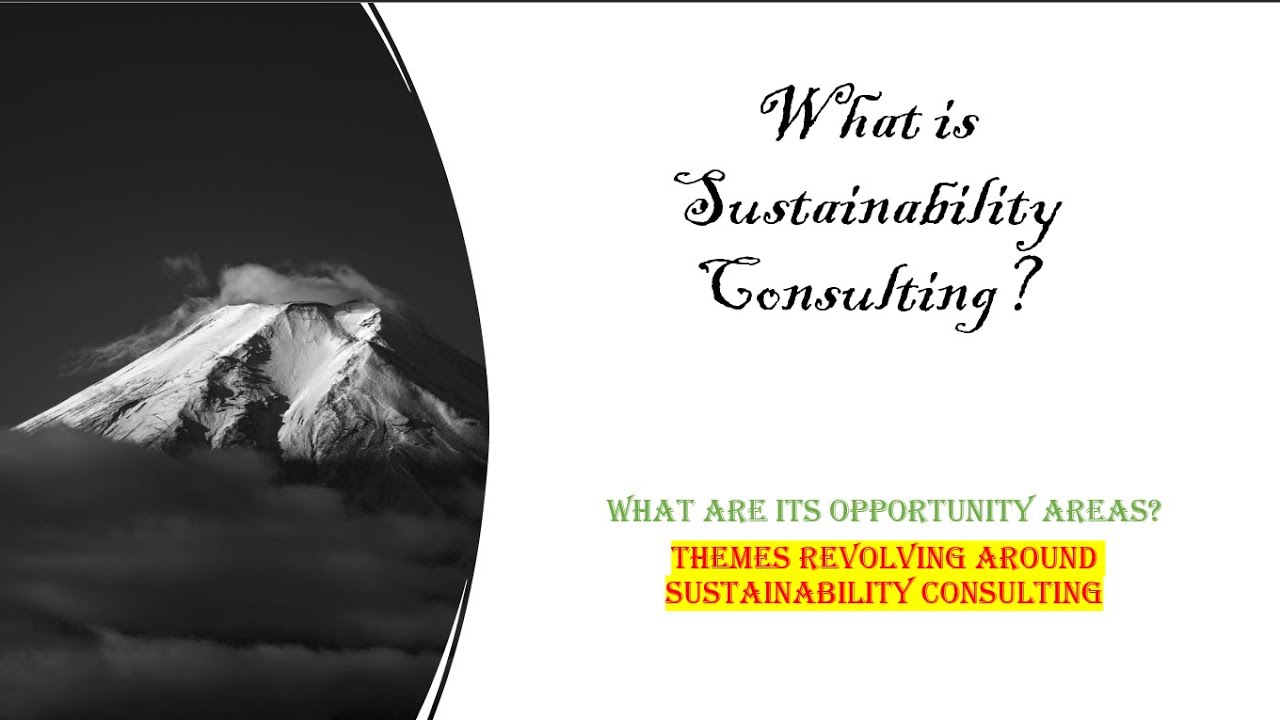 What is Sustainability Consulting?

WHAT ARE ITS OPPORTUNITY AREAS?

THEMES REVOLVING AROUND SUSTAINABILITY CONSULTING